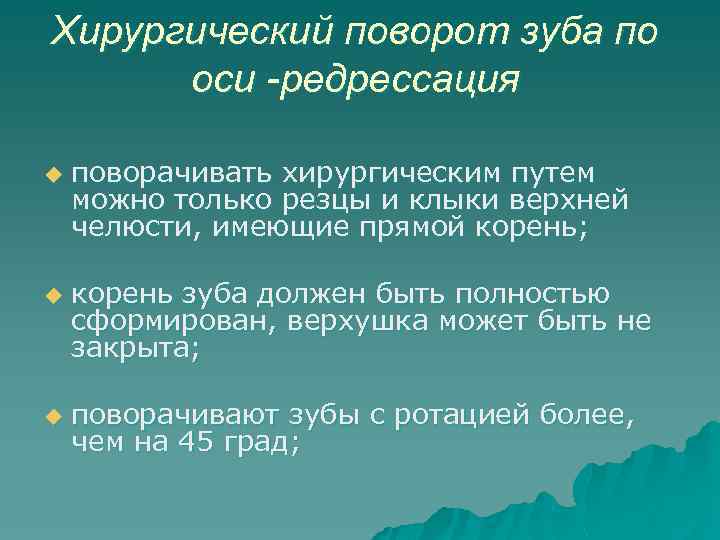 Хирургический поворот зуба по оси -редрессация

поворачивать хирургическим путем можно только резцы и клыки верхней челюсти, имеющие прямой корень;

корень зуба должен быть полностью сформирован, верхушка может быть не закрыта;

поворачивают зубы с ротацией более, чем на 45 град;